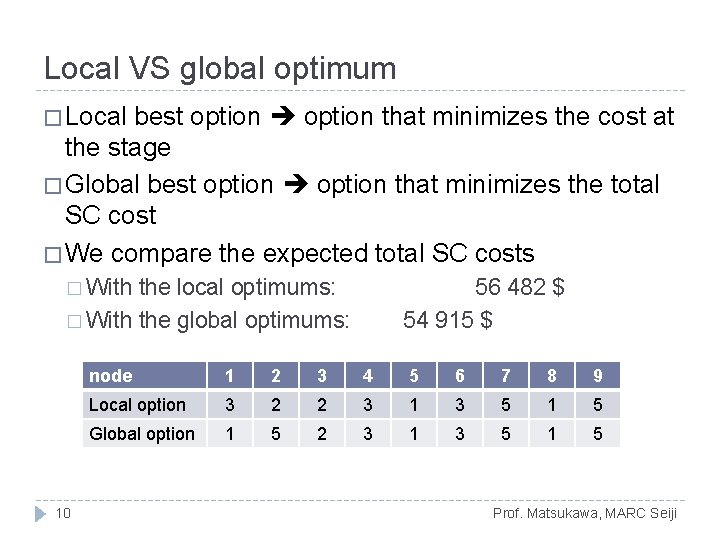 Local VS global optimum

□ Local best option ➔ option that minimizes the cost at the stage

□ Global best option ➔ option that minimizes the total SC cost

□ We compare the expected total SC costs

□ With the local optimums: 56 482 $

□ With the global optimums: 54 915 $

| node | 1 | 2 | 3 | 4 | 5 | 6 | 7 | 8 | 9 |
|---|---|---|---|---|---|---|---|---|---|
| Local option | 3 | 2 | 2 | 3 | 1 | 3 | 5 | 1 | 5 |
| Global option | 1 | 5 | 2 | 3 | 1 | 3 | 5 | 1 | 5 |

10

Prof. Matsukawa, MARC Seiji